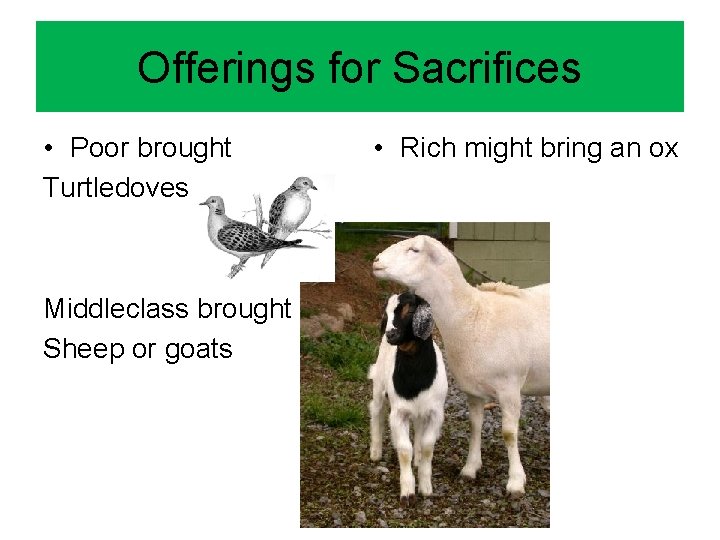 Offerings for Sacrifices

• Poor brought

Turtledoves

Middleclass brought

Sheep or goats

• Rich might bring an ox